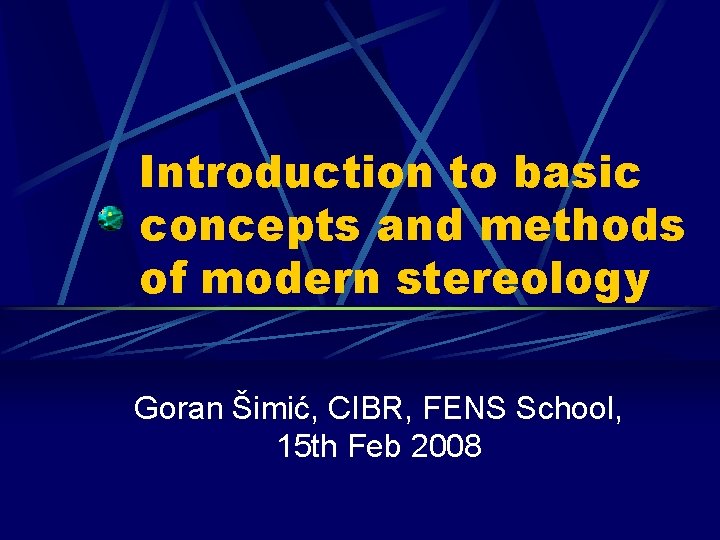 Introduction to basic concepts and methods of modern stereology

Goran Šimić, CIBR, FENS School, 15th Feb 2008